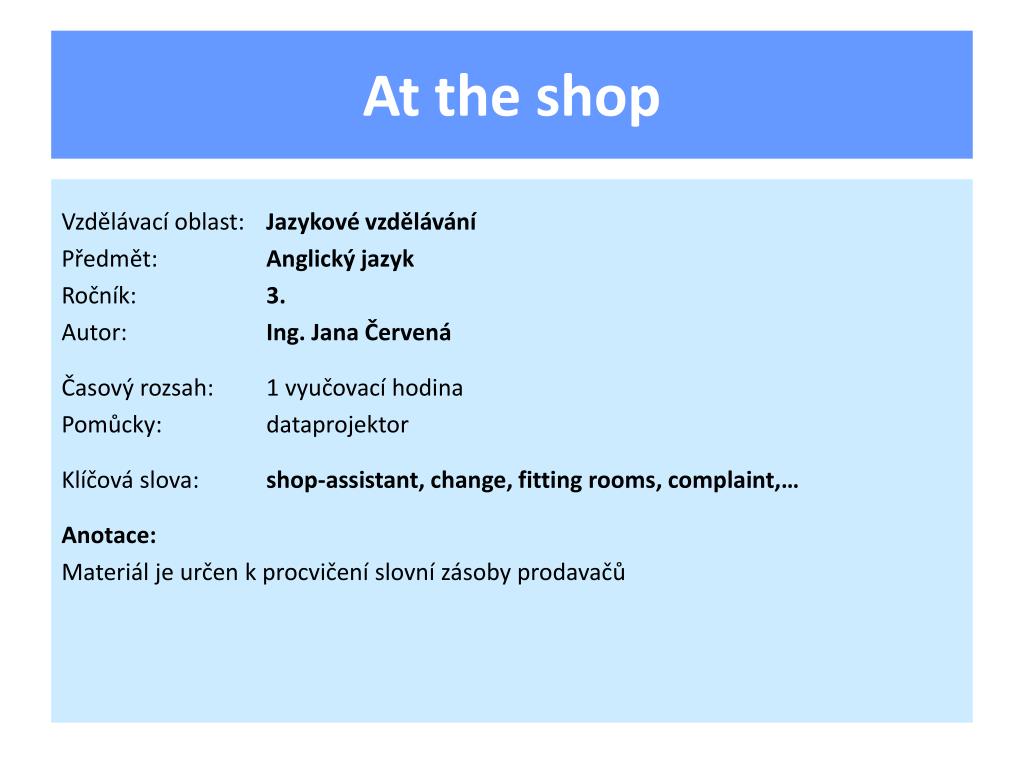 At the shop

Vzdělávací oblast: Jazykové vzdělávání
Předmět: Anglický jazyk
Ročník: 3.
Autor: Ing. Jana Červená

Časový rozsah: 1 vyučovací hodina
Pomůcky: dataprojektor

Klíčová slova: shop-assistant, change, fitting rooms, complaint,…

Anotace:
Materiál je určen k procvičení slovní zásoby prodavačů